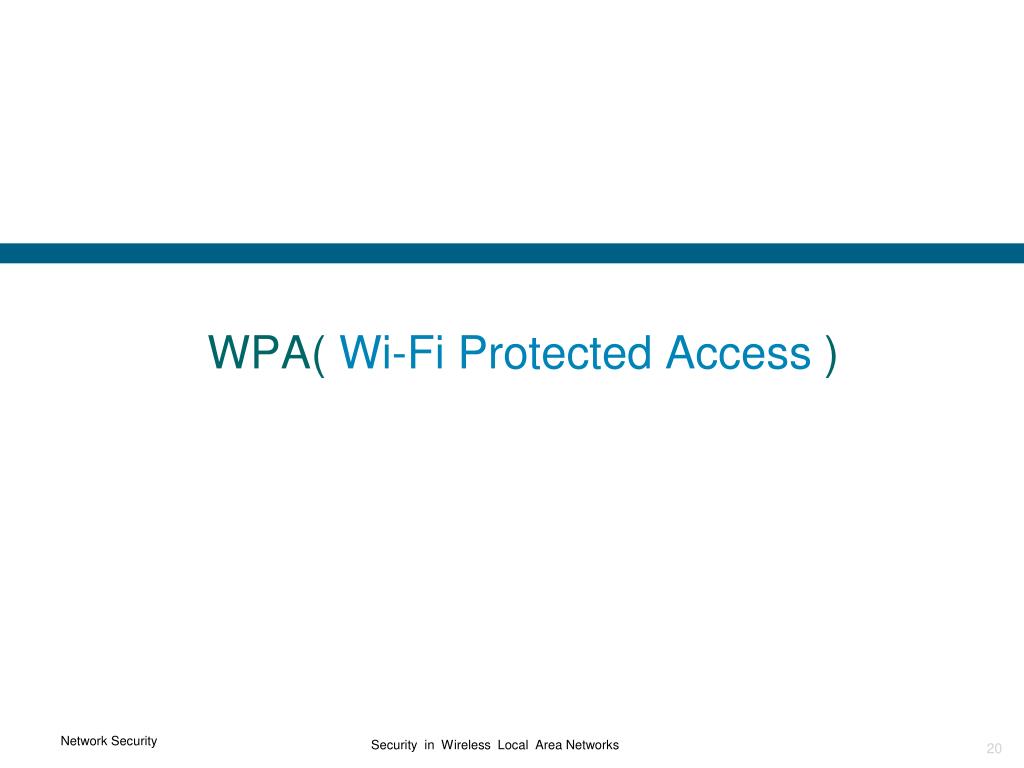 WPA( Wi-Fi Protected Access )

Network Security

Security in Wireless Local Area Networks

20